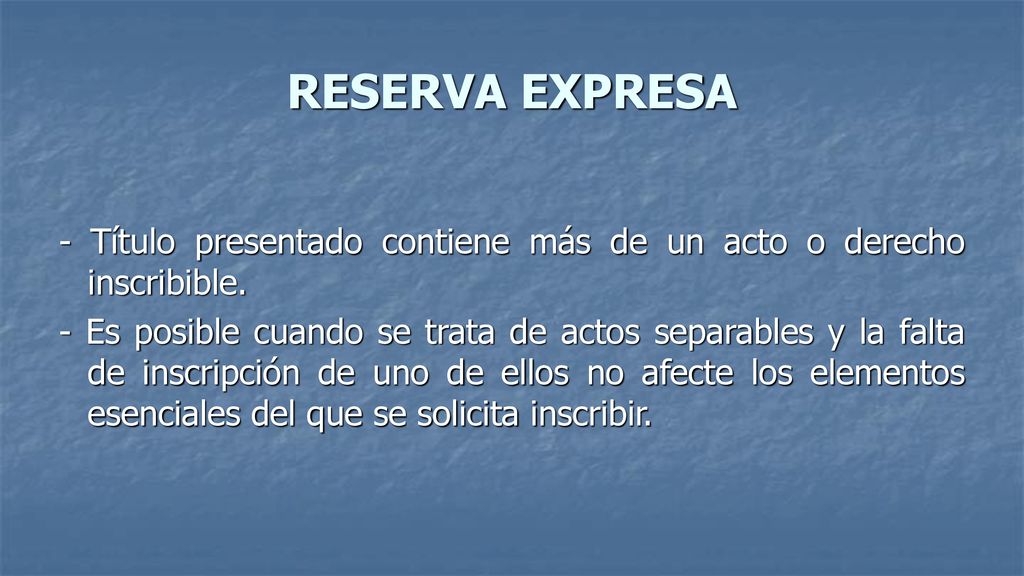 RESERVA EXPRESA

- Título presentado contiene más de un acto o derecho inscribible.

- Es posible cuando se trata de actos separables y la falta de inscripción de uno de ellos no afecte los elementos esenciales del que se solicita inscribir.